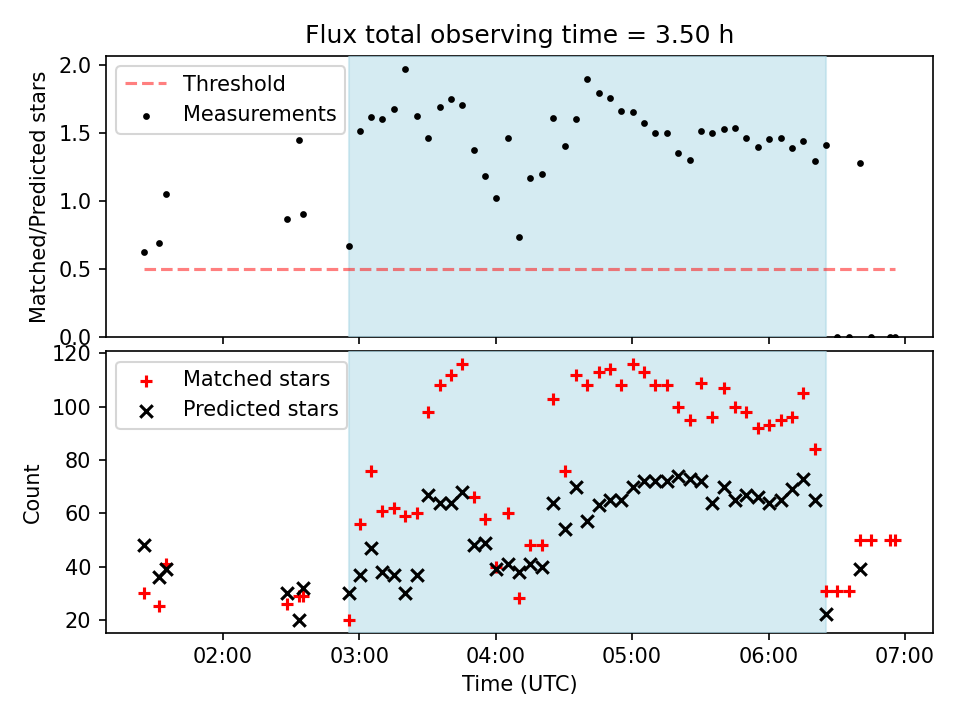 Flux total observing time = 3.50 h

Threshold
Measurements

Matched/Predicted stars

2.0
1.5
1.0
0.5
0.0

Matched stars
Predicted stars

Count

120
100
80
60
40
20

02:00
03:00
04:00
05:00
06:00
07:00

Time (UTC)